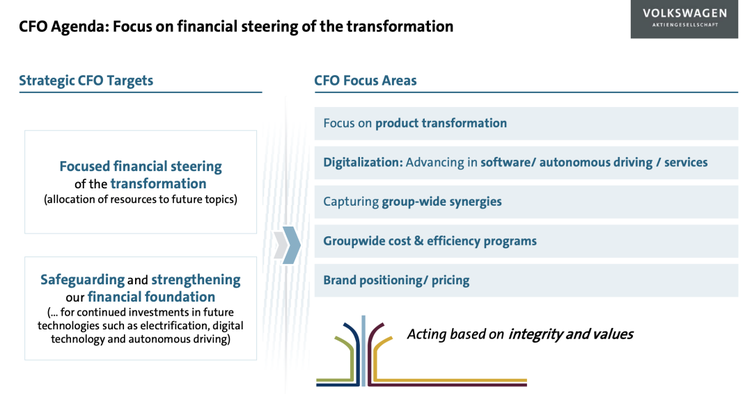 CFO Agenda: Focus on financial steering of the transformation

VOLKSWAGEN
AKTIENGESELLSCHAFT

Strategic CFO Targets

Focused financial steering of the transformation
(allocation of resources to future topics)

Safeguarding and strengthening our financial foundation
(... for continued investments in future technologies such as electrification, digital technology and autonomous driving)

CFO Focus Areas

Focus on product transformation

Digitalization: Advancing in software/ autonomous driving / services

Capturing group-wide synergies

Groupwide cost & efficiency programs

Brand positioning/ pricing

Acting based on integrity and values